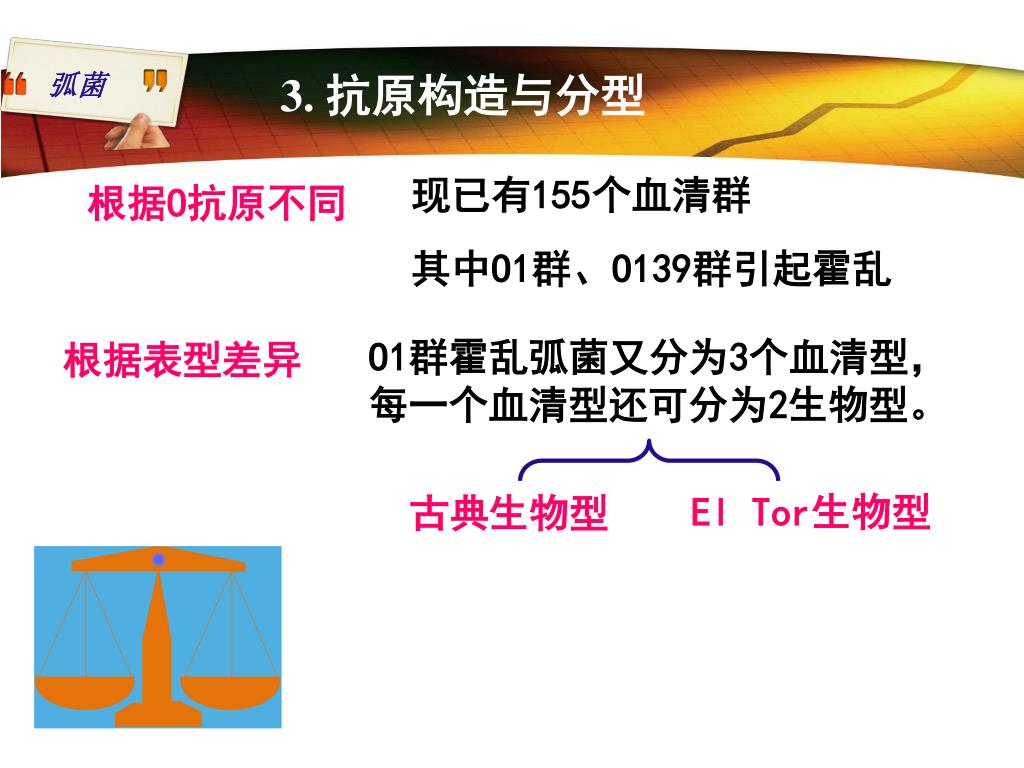 弧菌

3. 抗原构造与分型

根据0抗原不同

现已有155个血清群

其中01群、0139群引起霍乱

根据表型差异

01群霍乱弧菌又分为3个血清型，每一个血清型还可分为2生物型。

古典生物型

El Tor生物型